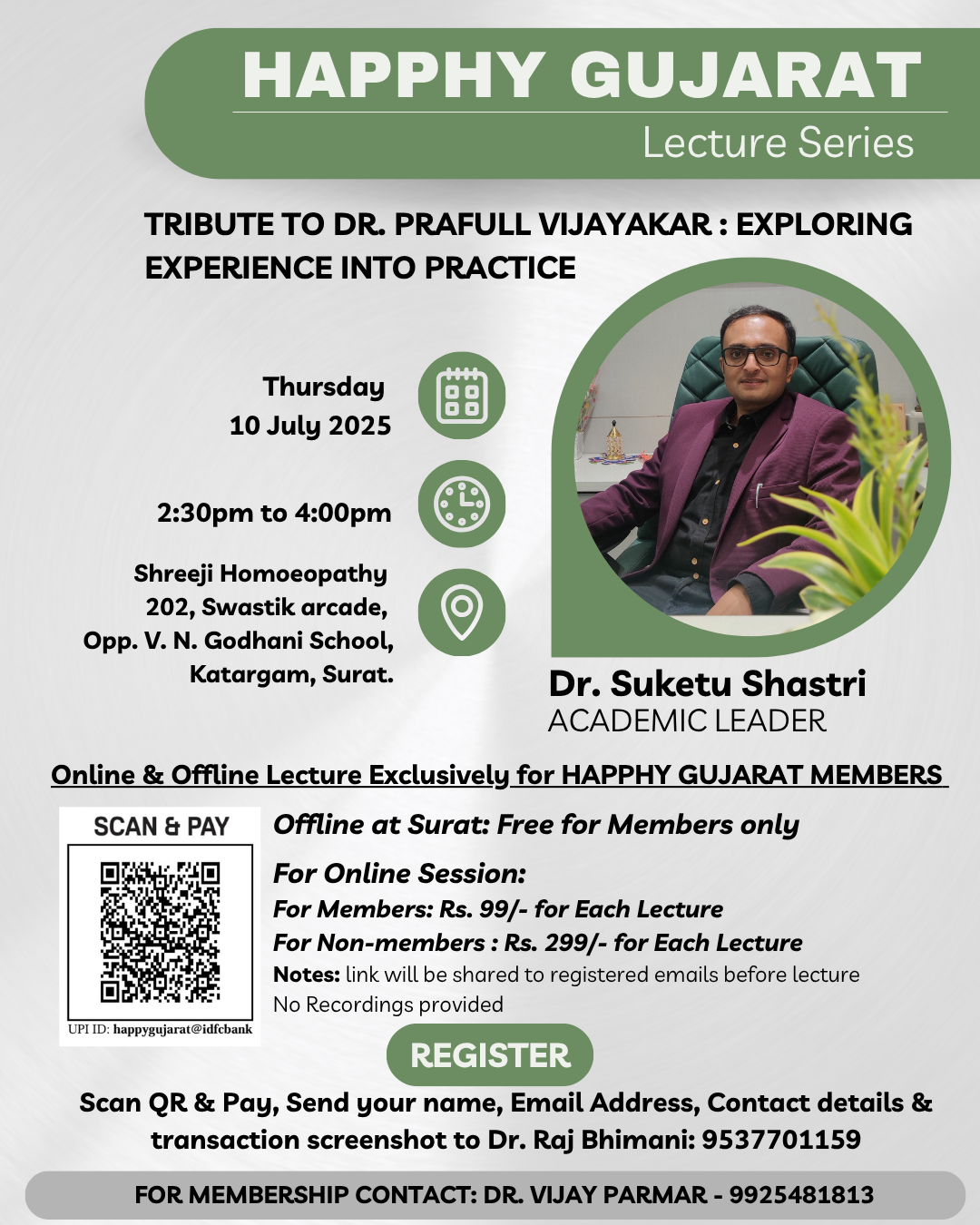 HAPPHY GUJARAT
Lecture Series

TRIBUTE TO DR. PRAFULL VIJAYAKAR : EXPLORING EXPERIENCE INTO PRACTICE

Thursday
10 July 2025

2:30pm to 4:00pm

Shreeji Homoeopathy
202, Swastik arcade,
Opp. V. N. Godhani School,
Katargam, Surat.

Dr. Suketu Shastri
ACADEMIC LEADER

Online & Offline Lecture Exclusively for HAPPHY GUJARAT MEMBERS

SCAN & PAY

UPI ID: happygujarat@idfcbank

Offline at Surat: Free for Members only

For Online Session:
For Members: Rs. 99/- for Each Lecture
For Non-members : Rs. 299/- for Each Lecture
Notes: link will be shared to registered emails before lecture
No Recordings provided

REGISTER

Scan QR & Pay, Send your name, Email Address, Contact details & transaction screenshot to Dr. Raj Bhimani: 9537701159

FOR MEMBERSHIP CONTACT: DR. VIJAY PARMAR - 9925481813